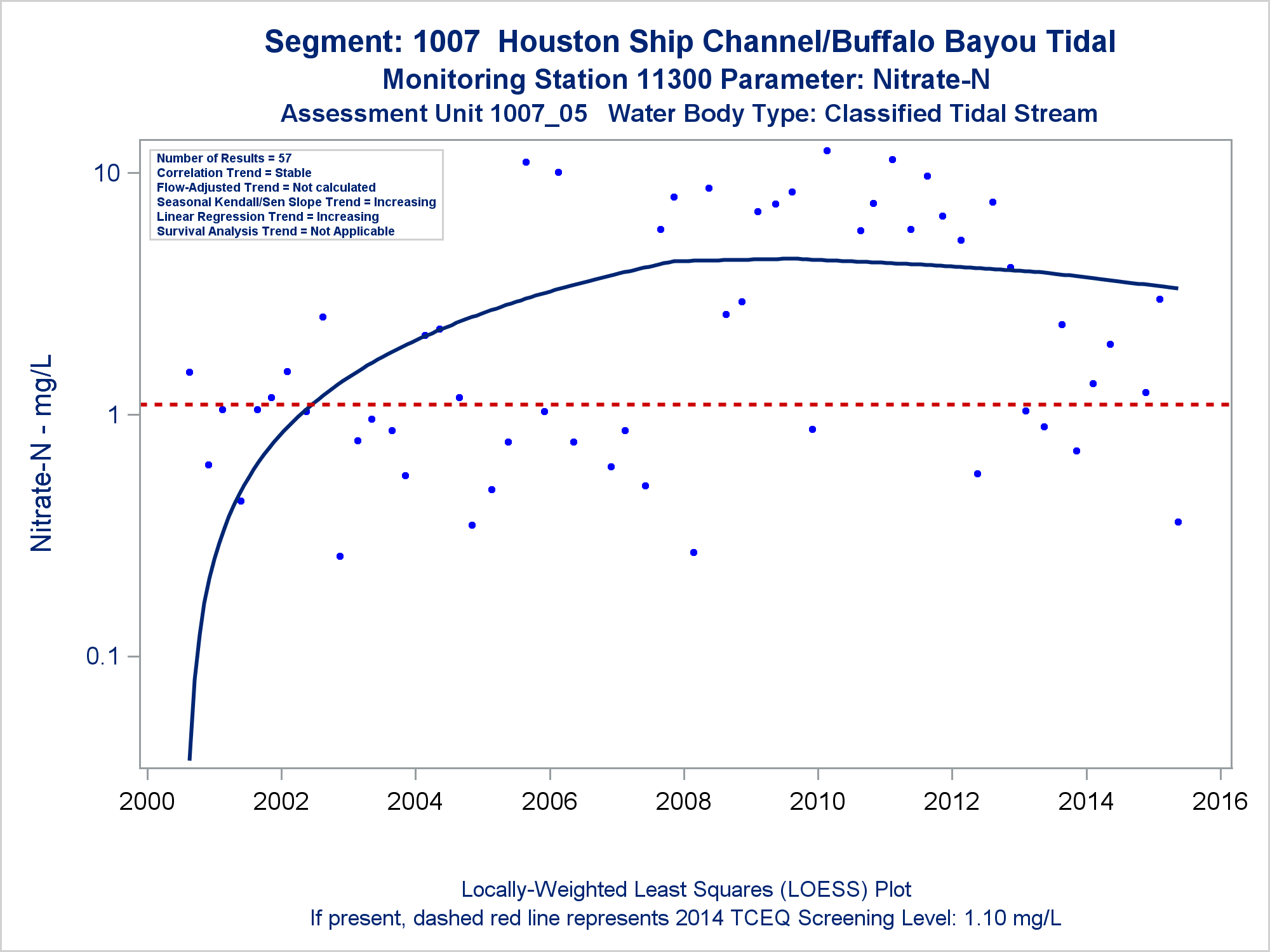 Segment: 1007 Houston Ship Channel/Buffalo Bayou Tidal
Monitoring Station 11300 Parameter: Nitrate-N
Assessment Unit 1007_05 Water Body Type: Classified Tidal Stream

Number of Results = 57
Correlation Trend = Stable
Flow-Adjusted Trend = Not calculated
Seasonal Kendall/Sen Slope Trend = Increasing
Linear Regression Trend = Increasing
Survival Analysis Trend = Not Applicable

Nitrate-N - mg/L

10
1
0.1

2000 2002 2004 2006 2008 2010 2012 2014 2016

Locally-Weighted Least Squares (LOESS) Plot
If present, dashed red line represents 2014 TCEQ Screening Level: 1.10 mg/L